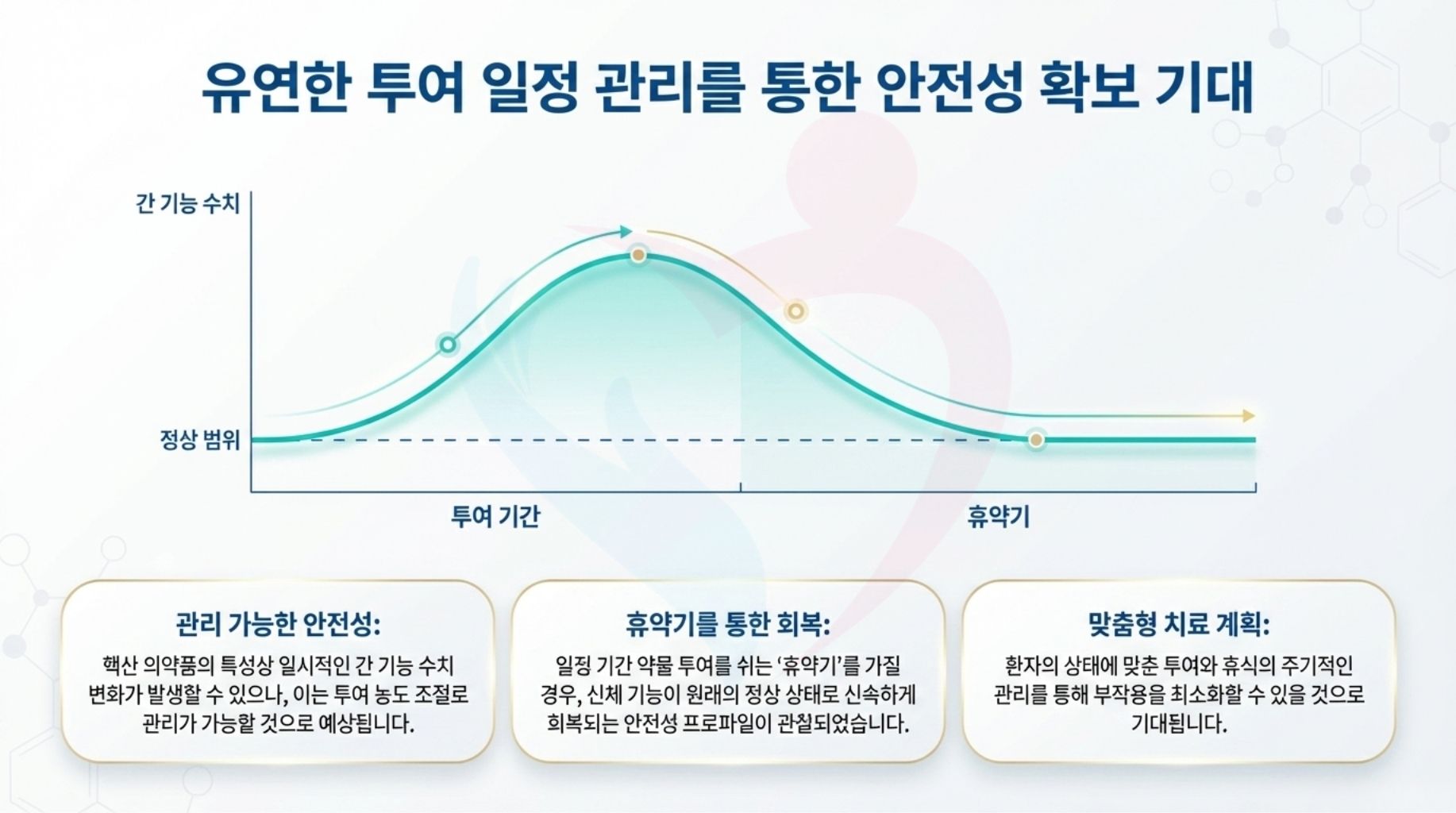 유연한 투여 일정 관리를 통한 안전성 확보 기대

간 기능 수치

정상 범위

투여 기간

휴약기

관리 가능한 안전성:

핵산 의약품의 특성상 일시적인 간 기능 수치 변화가 발생할 수 있으나, 이는 투여 농도 조절로 관리가 가능할 것으로 예상됩니다.

휴약기를 통한 회복:

일정 기간 약물 투여를 쉬는 '휴약기'를 가질 경우, 신체 기능이 원래의 정상 상태로 신속하게 회복되는 안전성 프로파일이 관찰되었습니다.

맞춤형 치료 계획:

환자의 상태에 맞춘 투여와 휴식의 주기적인 관리를 통해 부작용을 최소화할 수 있을 것으로 기대됩니다.